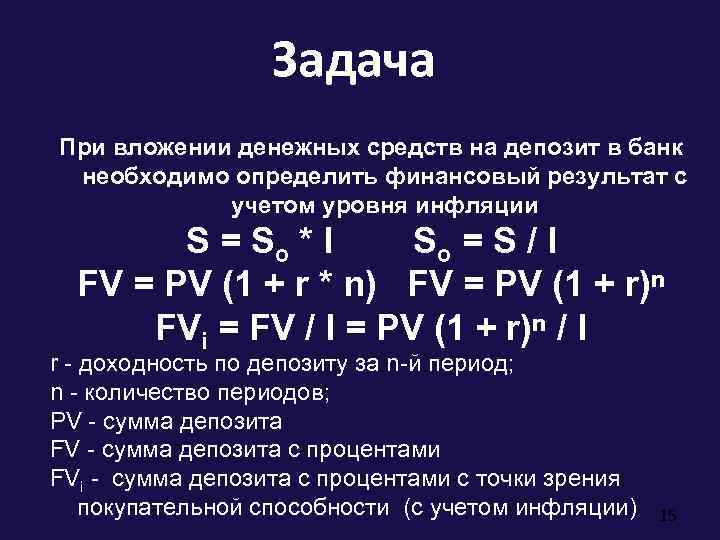 Задача

При вложении денежных средств на депозит в банк необходимо определить финансовый результат с учетом уровня инфляции

$S = S_o * I$ $S_o = S / I$

$FV = PV (1 + r * n)$ $FV = PV (1 + r)^n$

$FV_i = FV / I = PV (1 + r)^n / I$

r - доходность по депозиту за n-й период;
n - количество периодов;
PV - сумма депозита
FV - сумма депозита с процентами
$FV_i$ - сумма депозита с процентами с точки зрения покупательной способности (с учетом инфляции)

15